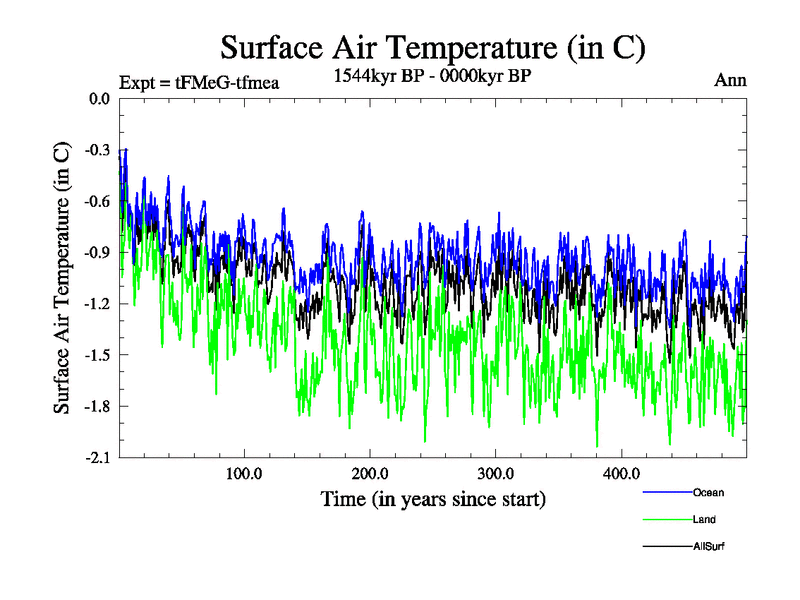 Surface Air Temperature (in C)

Expt = tFMeG-tfmea

1544kyr BP - 0000kyr BP

Ann

Surface Air Temperature (in C)

0.0
-0.3
-0.6
-0.9
-1.2
-1.5
-1.8
-2.1

100.0
200.0
300.0
400.0

Time (in years since start)

Ocean
Land
AllSurf